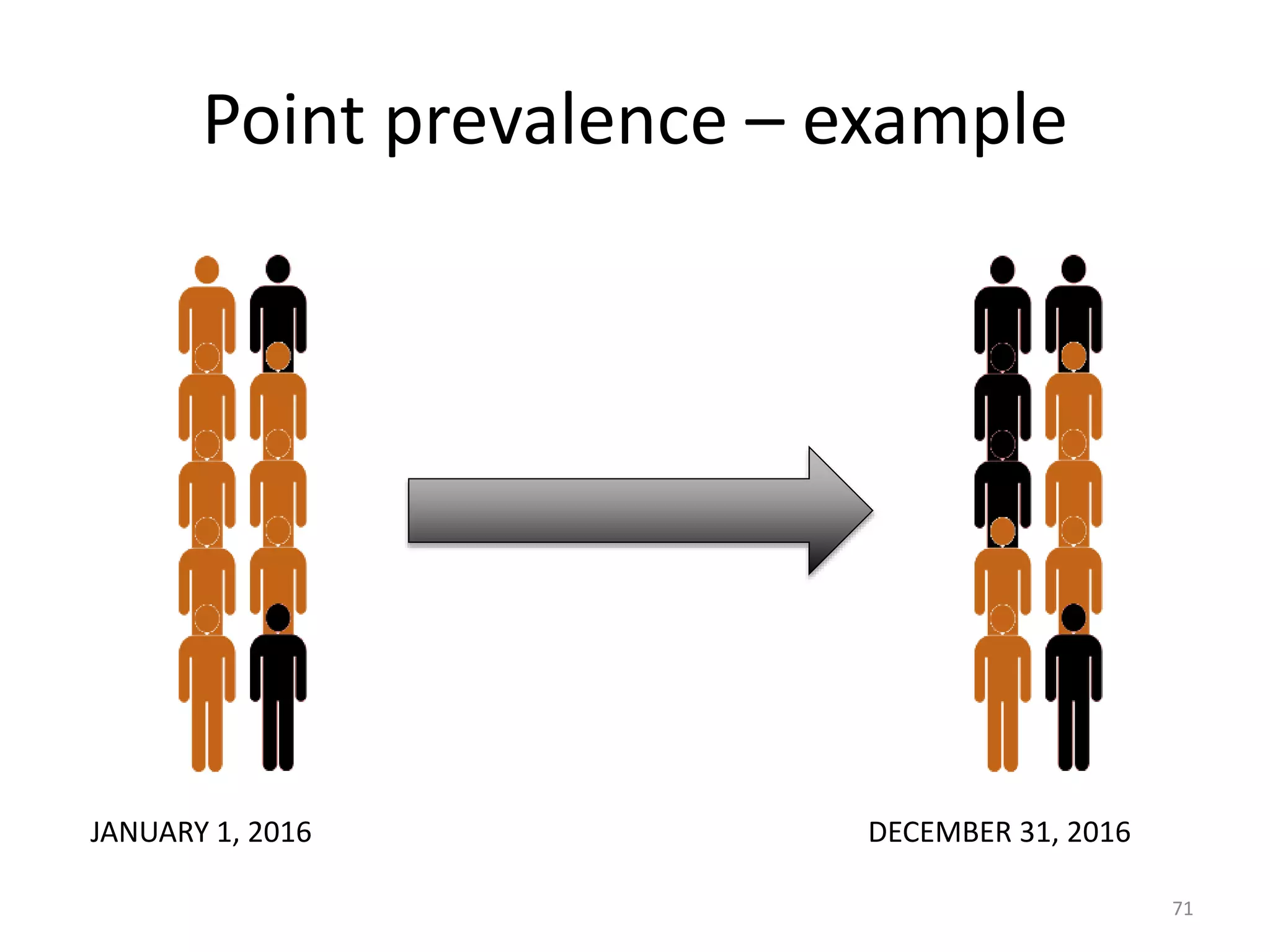 Point prevalence – example

JANUARY 1, 2016

DECEMBER 31, 2016

71